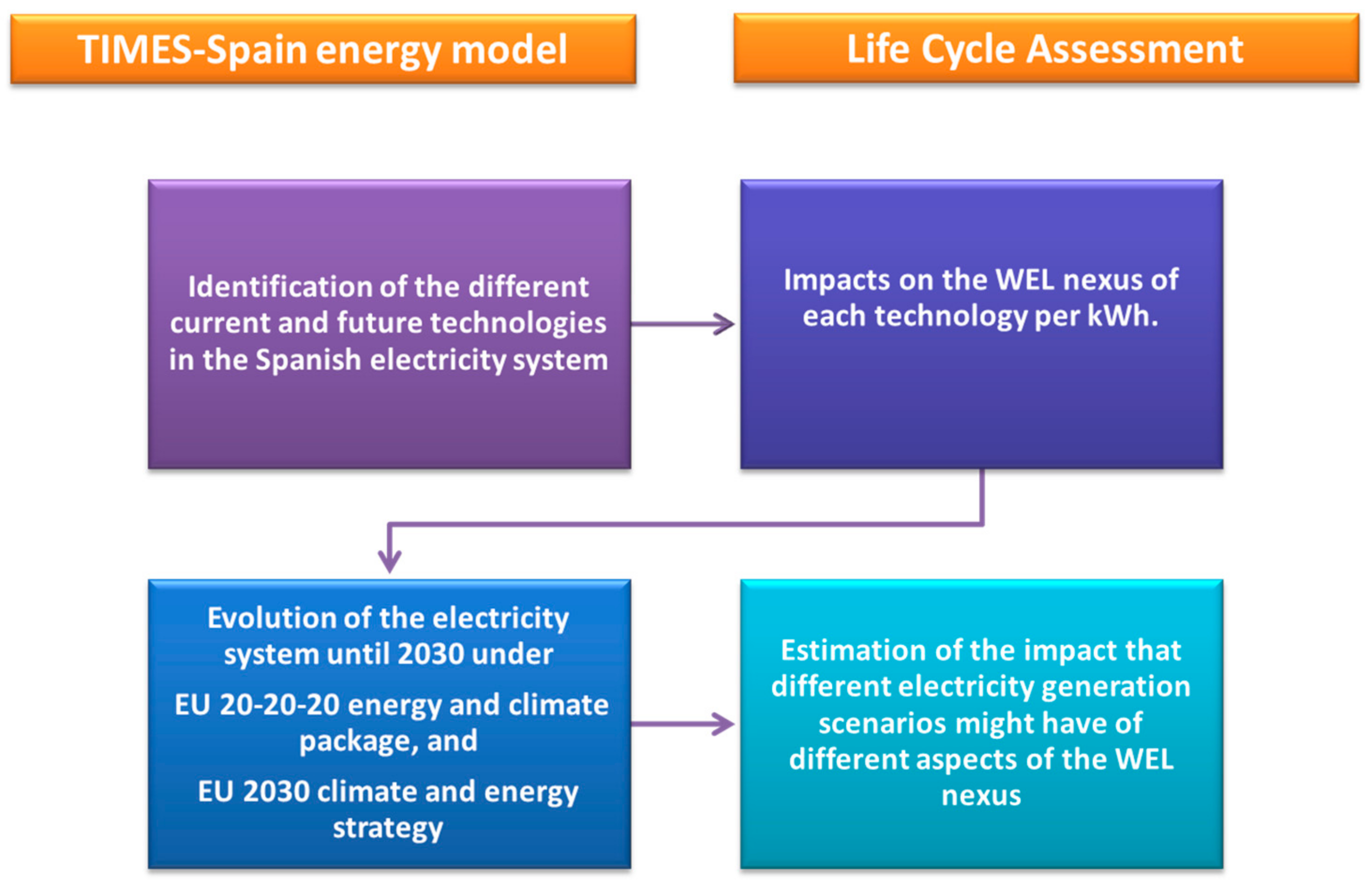 TIMES-Spain energy model

Life Cycle Assessment

Identification of the different current and future technologies in the Spanish electricity system

Impacts on the WEL nexus of each technology per kWh.

Evolution of the electricity system until 2030 under

EU 20-20-20 energy and climate package, and

EU 2030 climate and energy strategy

Estimation of the impact that different electricity generation scenarios might have of different aspects of the WEL nexus